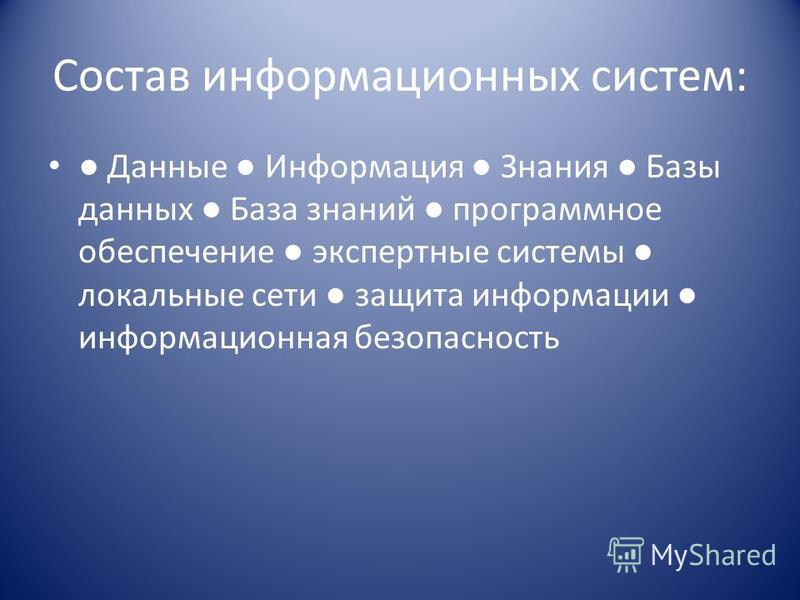 Состав информационных систем:

• ● Данные ● Информация ● Знания ● Базы данных ● База знаний ● программное обеспечение ● экспертные системы ● локальные сети ● защита информации ● информационная безопасность

MyShared